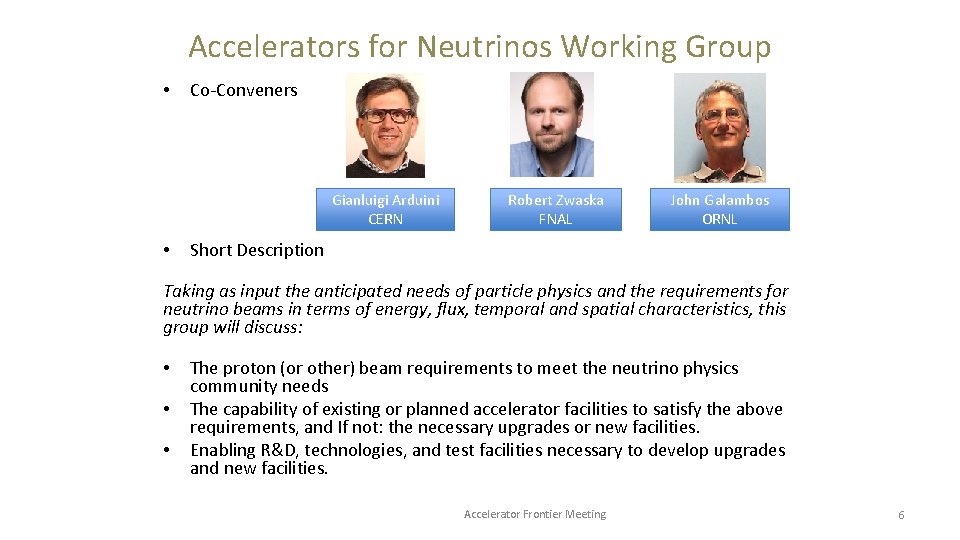 Accelerators for Neutrinos Working Group

• Co-Conveners

Gianluigi Arduini
CERN

Robert Zwaska
FNAL

John Galambos
ORNL

• Short Description

Taking as input the anticipated needs of particle physics and the requirements for neutrino beams in terms of energy, flux, temporal and spatial characteristics, this group will discuss:

• The proton (or other) beam requirements to meet the neutrino physics community needs
• The capability of existing or planned accelerator facilities to satisfy the above requirements, and If not: the necessary upgrades or new facilities.
• Enabling R&D, technologies, and test facilities necessary to develop upgrades and new facilities.

Accelerator Frontier Meeting

6